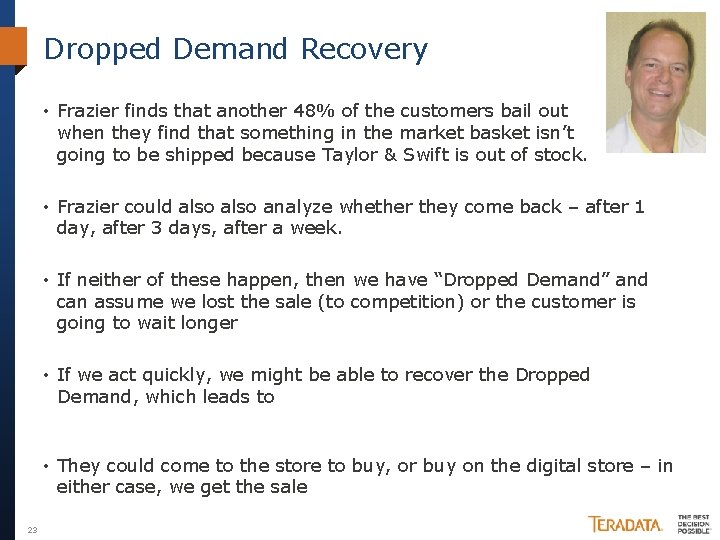 Dropped Demand Recovery

• Frazier finds that another 48% of the customers bail out when they find that something in the market basket isn't going to be shipped because Taylor & Swift is out of stock.

• Frazier could also also analyze whether they come back – after 1 day, after 3 days, after a week.

• If neither of these happen, then we have "Dropped Demand" and can assume we lost the sale (to competition) or the customer is going to wait longer

• If we act quickly, we might be able to recover the Dropped Demand, which leads to

• They could come to the store to buy, or buy on the digital store – in either case, we get the sale

23

TERADATA.

THE BEST DECISION POSSIBLE